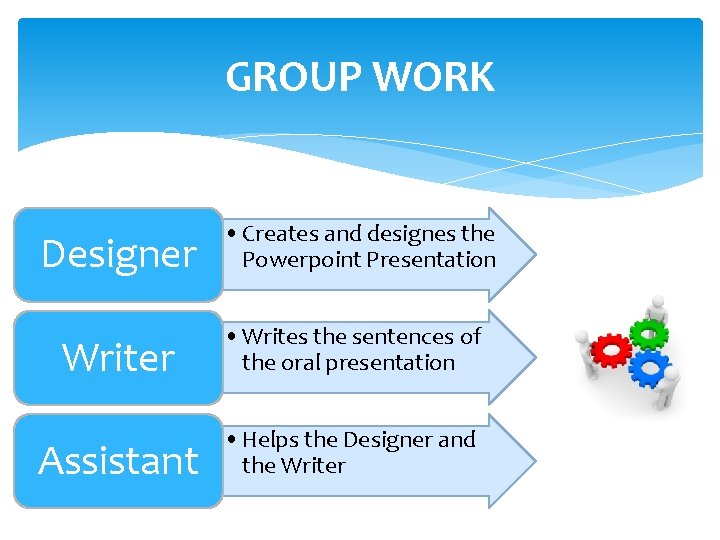 GROUP WORK

Designer

• Creates and designes the Powerpoint Presentation

Writer

• Writes the sentences of the oral presentation

Assistant

• Helps the Designer and the Writer